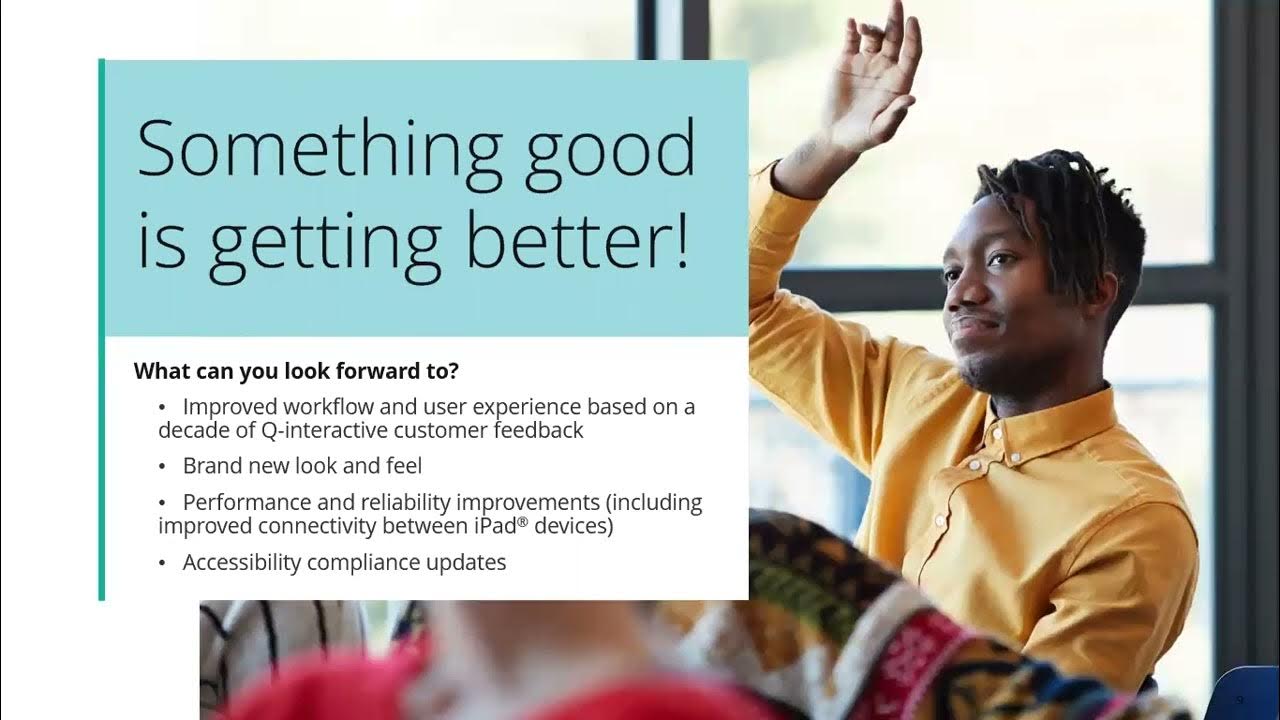 Something good is getting better!

What can you look forward to?

• Improved workflow and user experience based on a decade of Q-interactive customer feedback

• Brand new look and feel

• Performance and reliability improvements (including improved connectivity between iPad® devices)

• Accessibility compliance updates